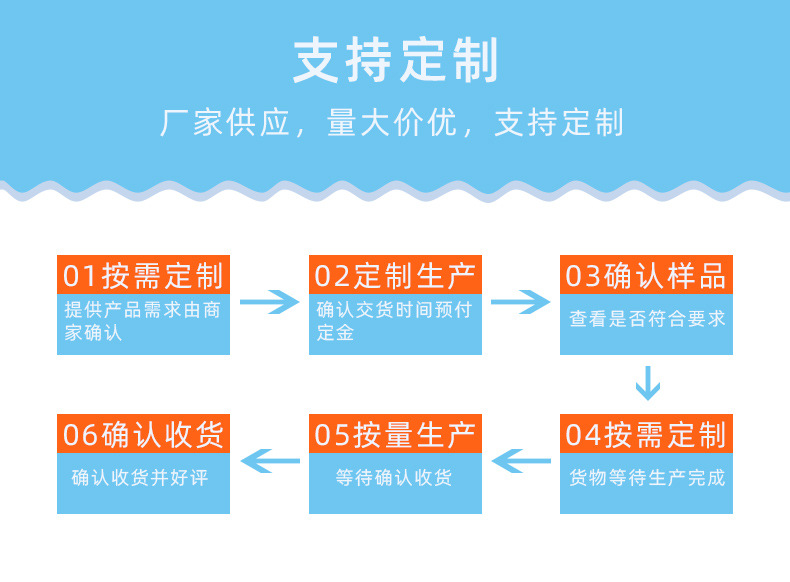 支持定制

厂家供应，量大价优，支持定制

01按需定制
提供产品需求由商家确认

02定制生产
确认交货时间预付定金

03确认样品
查看是否符合要求

04按需定制
货物等待生产完成

05按量生产
等待确认收货

06确认收货
确认收货并好评